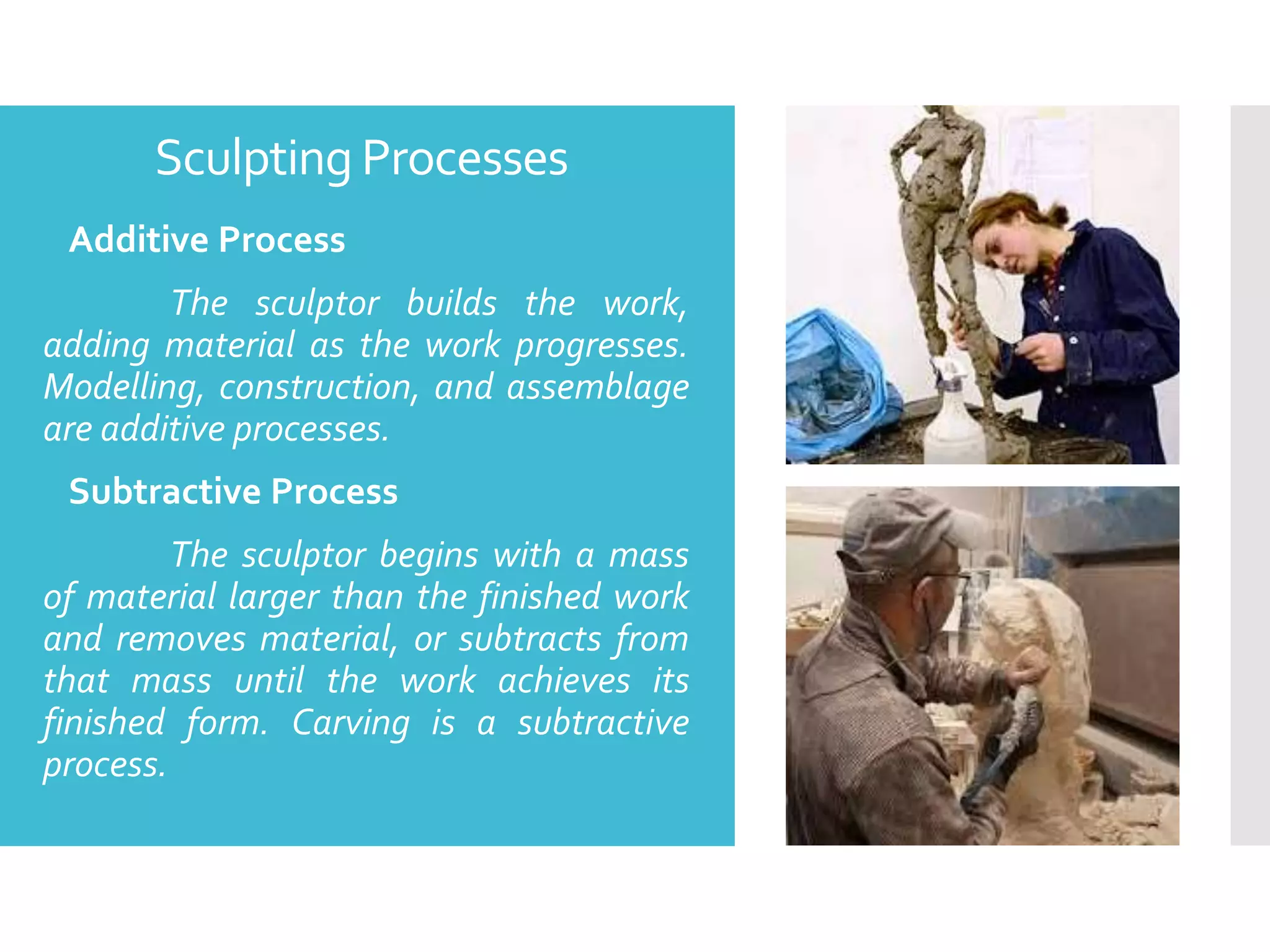 Sculpting Processes

Additive Process

The sculptor builds the work, adding material as the work progresses. Modelling, construction, and assemblage are additive processes.

Subtractive Process

The sculptor begins with a mass of material larger than the finished work and removes material, or subtracts from that mass until the work achieves its finished form. Carving is a subtractive process.